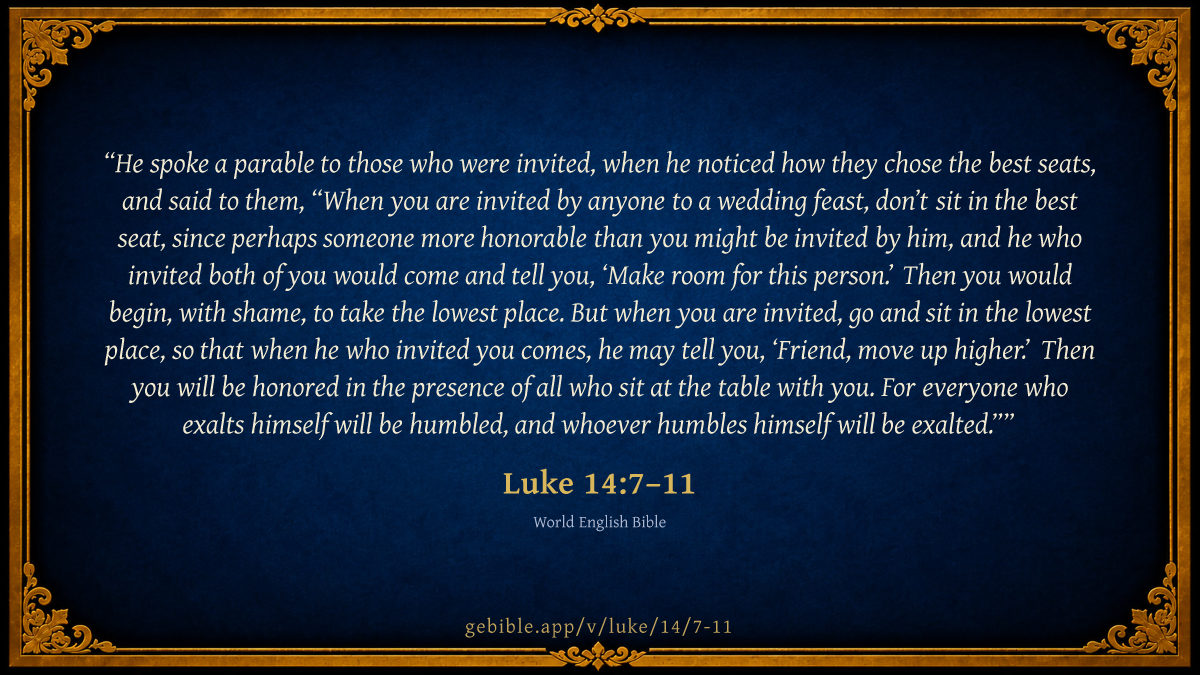 “He spoke a parable to those who were invited, when he noticed how they chose the best seats, and said to them, “When you are invited by anyone to a wedding feast, don’t sit in the best seat, since perhaps someone more honorable than you might be invited by him, and he who invited both of you would come and tell you, ‘Make room for this person.’ Then you would begin, with shame, to take the lowest place. But when you are invited, go and sit in the lowest place, so that when he who invited you comes, he may tell you, ‘Friend, move up higher.’ Then you will be honored in the presence of all who sit at the table with you. For everyone who exalts himself will be humbled, and whoever humbles himself will be exalted.””

Luke 14:7–11

World English Bible

gebible.app/v/luke/14/7-11